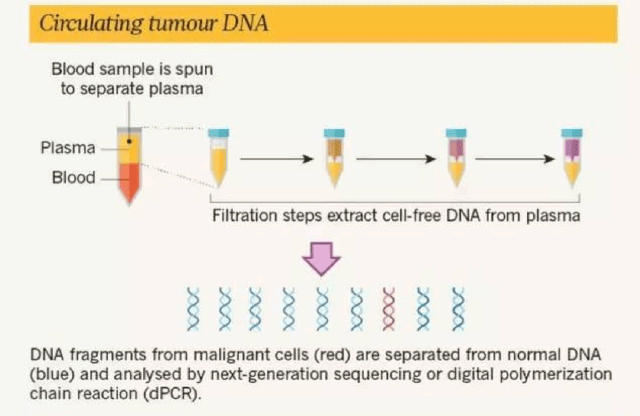 Circulating tumour DNA

Blood sample is spun to separate plasma

Plasma

Blood

Filtration steps extract cell-free DNA from plasma

DNA fragments from malignant cells (red) are separated from normal DNA (blue) and analysed by next-generation sequencing or digital polymerization chain reaction (dPCR).